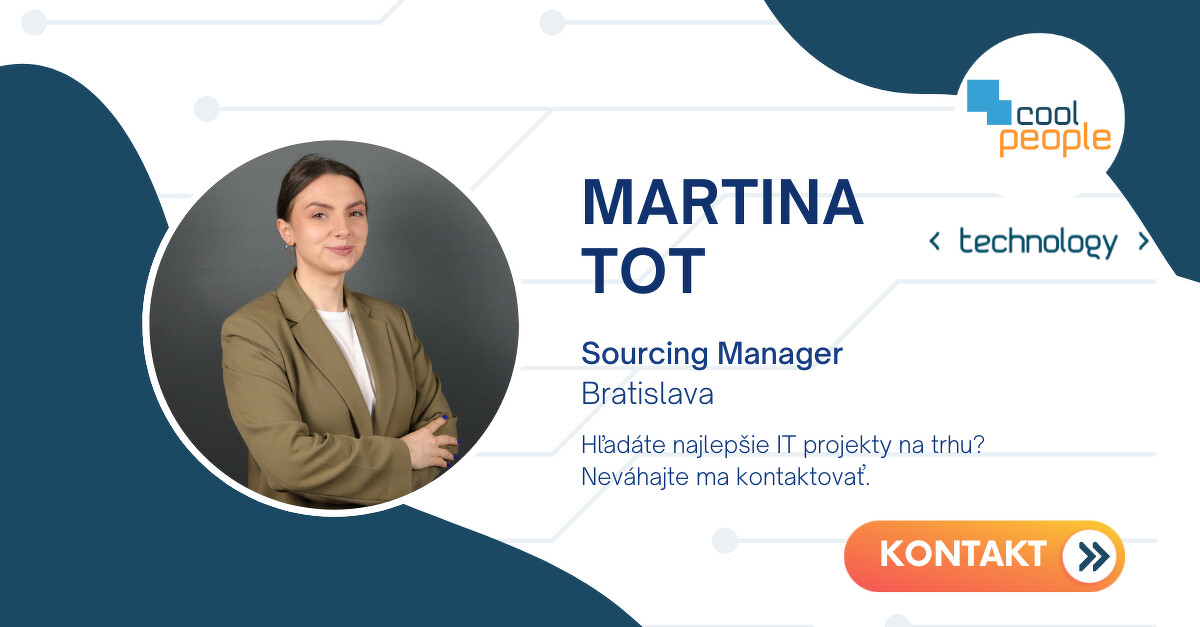 cool people

MARTINA TOT

< technology >

Sourcing Manager
Bratislava

Hľadáte najlepšie IT projekty na trhu? Neváhajte ma kontaktovať.

KONTAKT